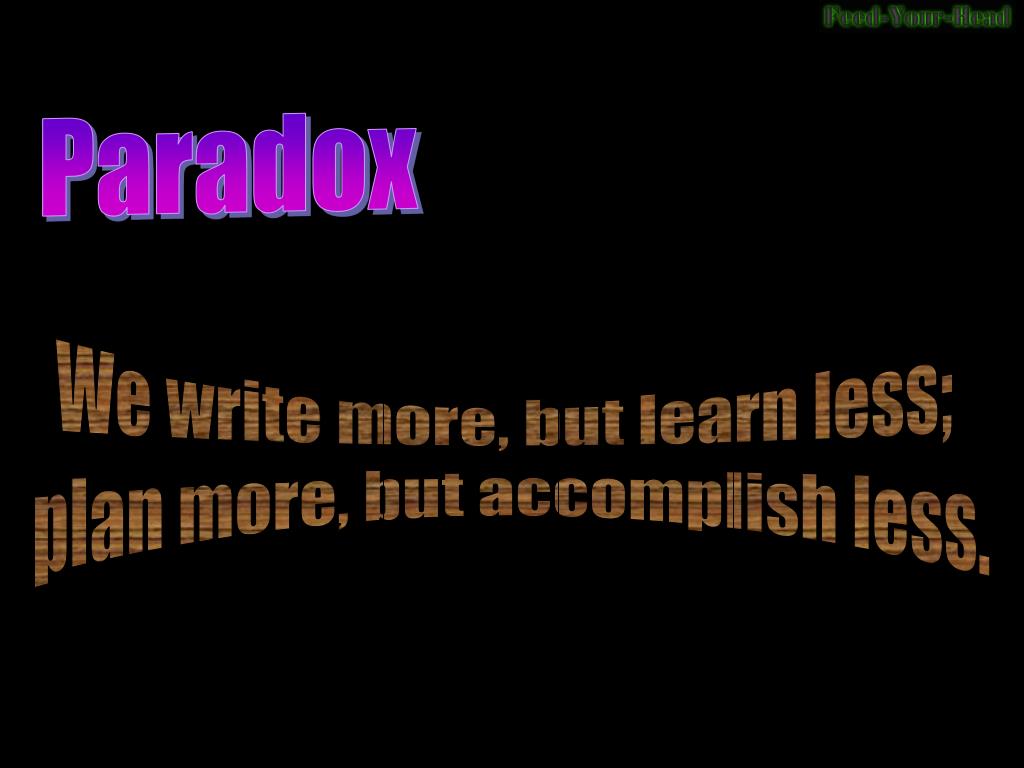 Feed-Your-Head

Paradox

We write more, but learn less; plan more, but accomplish less.